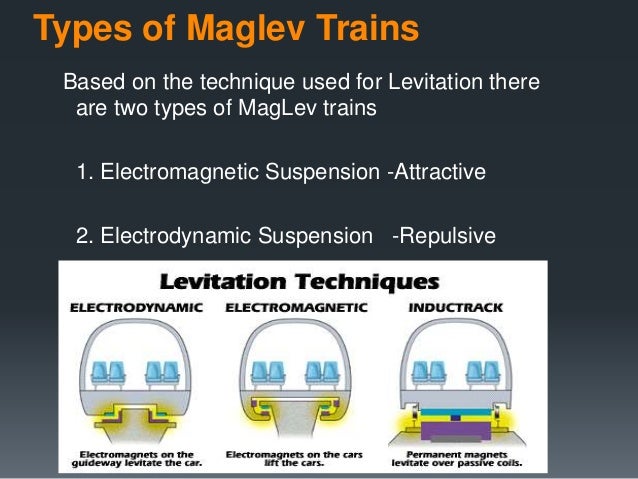 Types of Maglev Trains

Based on the technique used for Levitation there are two types of MagLev trains

1. Electromagnetic Suspension -Attractive

2. Electrodynamic Suspension -Repulsive

Levitation Techniques

ELECTRODYNAMIC

Electromagnets on the guideway levitate the car.

ELECTROMAGNETIC

Electromagnets on the cars lift the cars.

INDUCTRACK

Permanent magnets levitate over passive coils.